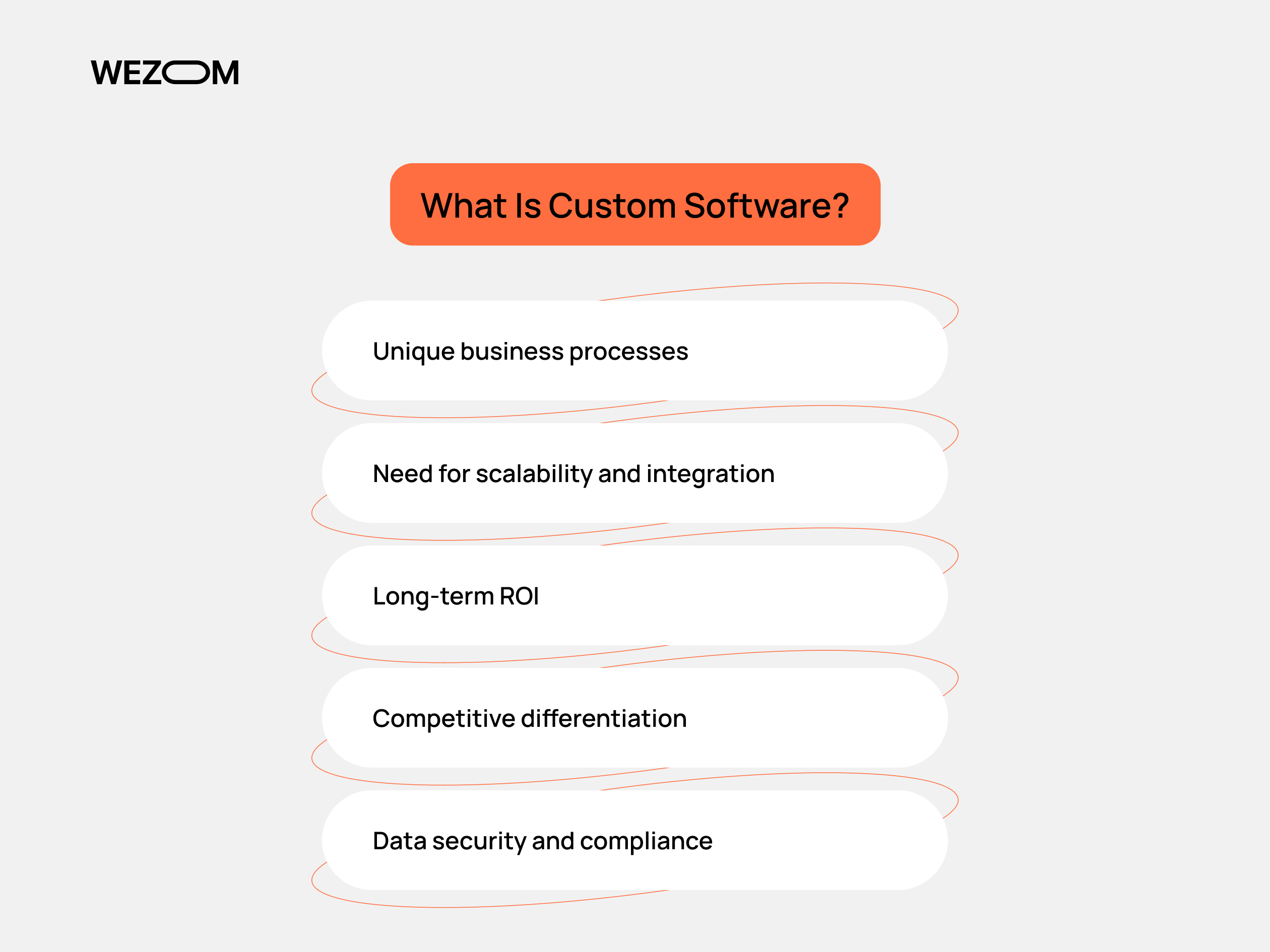 WEZOM

What Is Custom Software?

Unique business processes

Need for scalability and integration

Long-term ROI

Competitive differentiation

Data security and compliance